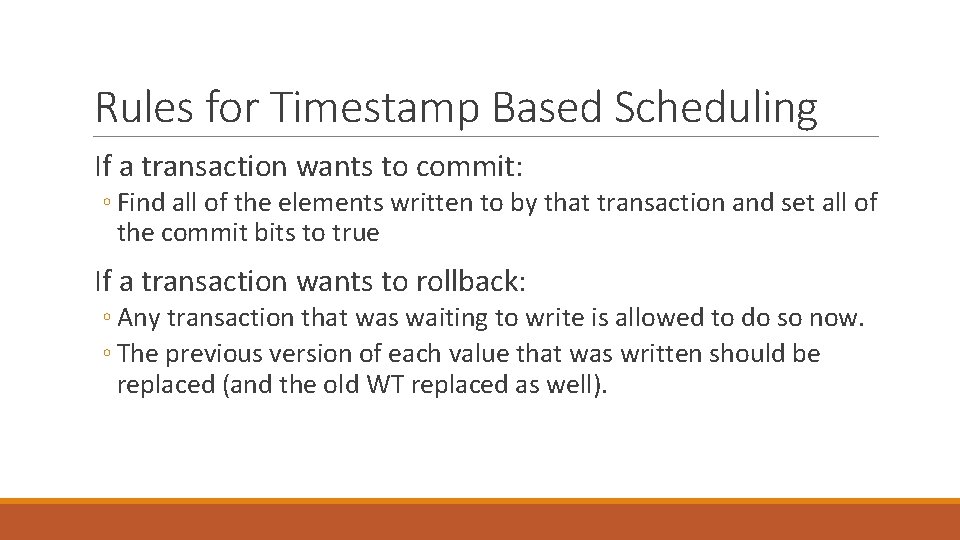 Rules for Timestamp Based Scheduling

If a transaction wants to commit:

◦ Find all of the elements written to by that transaction and set all of the commit bits to true

If a transaction wants to rollback:

◦ Any transaction that was waiting to write is allowed to do so now.

◦ The previous version of each value that was written should be replaced (and the old WT replaced as well).